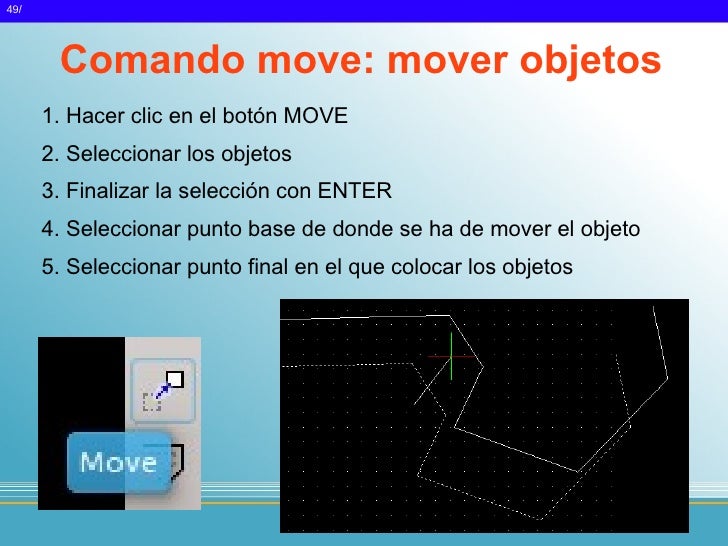 49/

Comando move: mover objetos

1. Hacer clic en el botón MOVE
2. Seleccionar los objetos
3. Finalizar la selección con ENTER
4. Seleccionar punto base de donde se ha de mover el objeto
5. Seleccionar punto final en el que colocar los objetos

Move